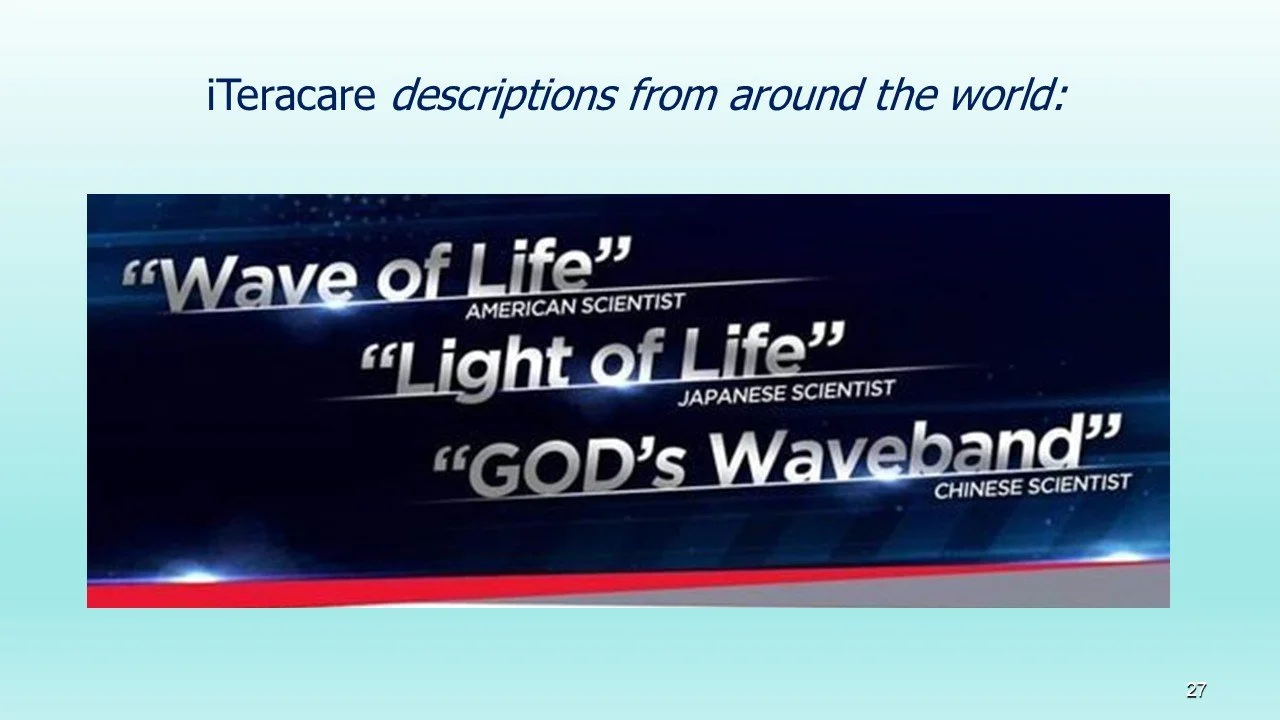 iTeracare descriptions from around the world:

“Wave of Life”
AMERICAN SCIENTIST

“Light of Life”
JAPANESE SCIENTIST

“GOD’s Waveband”
CHINESE SCIENTIST

27